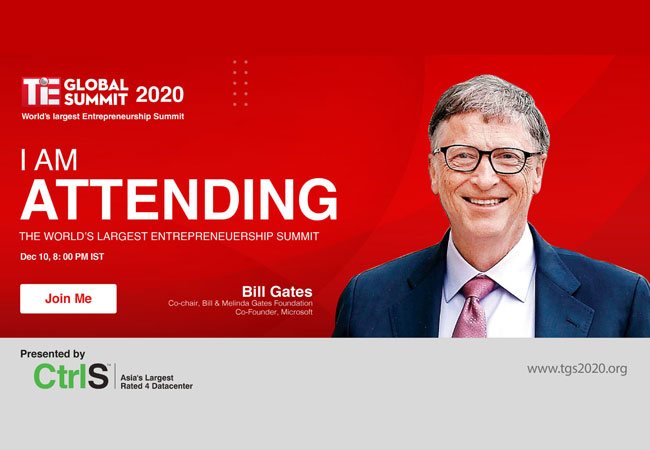 TiE GLOBAL SUMMIT 2020
World's largest Entrepreneurship Summit

I AM
ATTENDING
THE WORLD'S LARGEST ENTREPRENEUERSHIP SUMMIT
Dec 10, 8: 00 PM IST

Join Me

Bill Gates
Co-chair, Bill & Melinda Gates Foundation
Co-Founder, Microsoft

Presented by
CtrlS™ Asia's Largest Rated 4 Datacenter

www.tgs2020.org